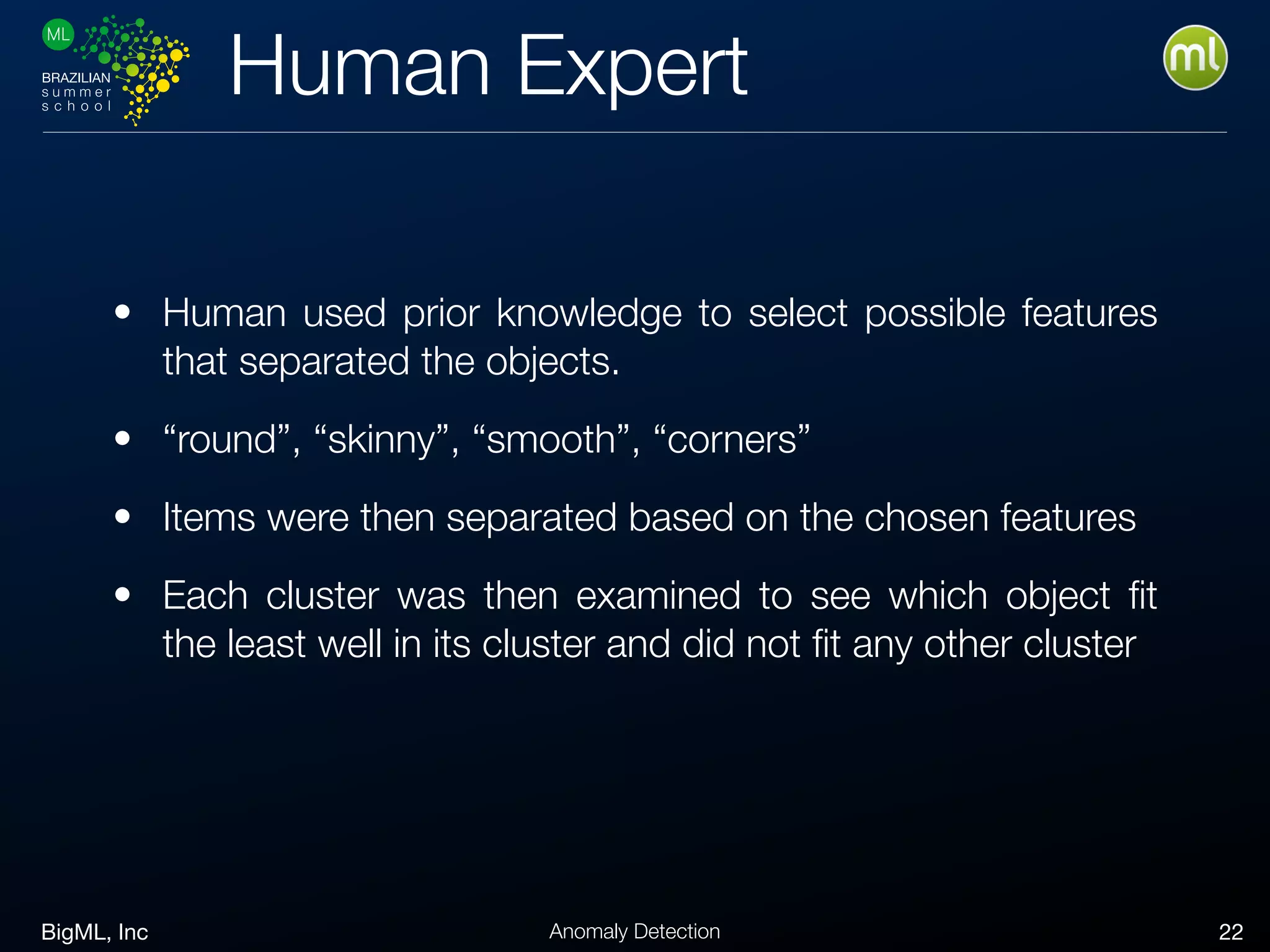 ML
BRAZILIAN
summer
school

Human Expert

ml

• Human used prior knowledge to select possible features that separated the objects.

• “round”, “skinny”, “smooth”, “corners”

• Items were then separated based on the chosen features

• Each cluster was then examined to see which object fit the least well in its cluster and did not fit any other cluster

BigML, Inc
Anomaly Detection
22